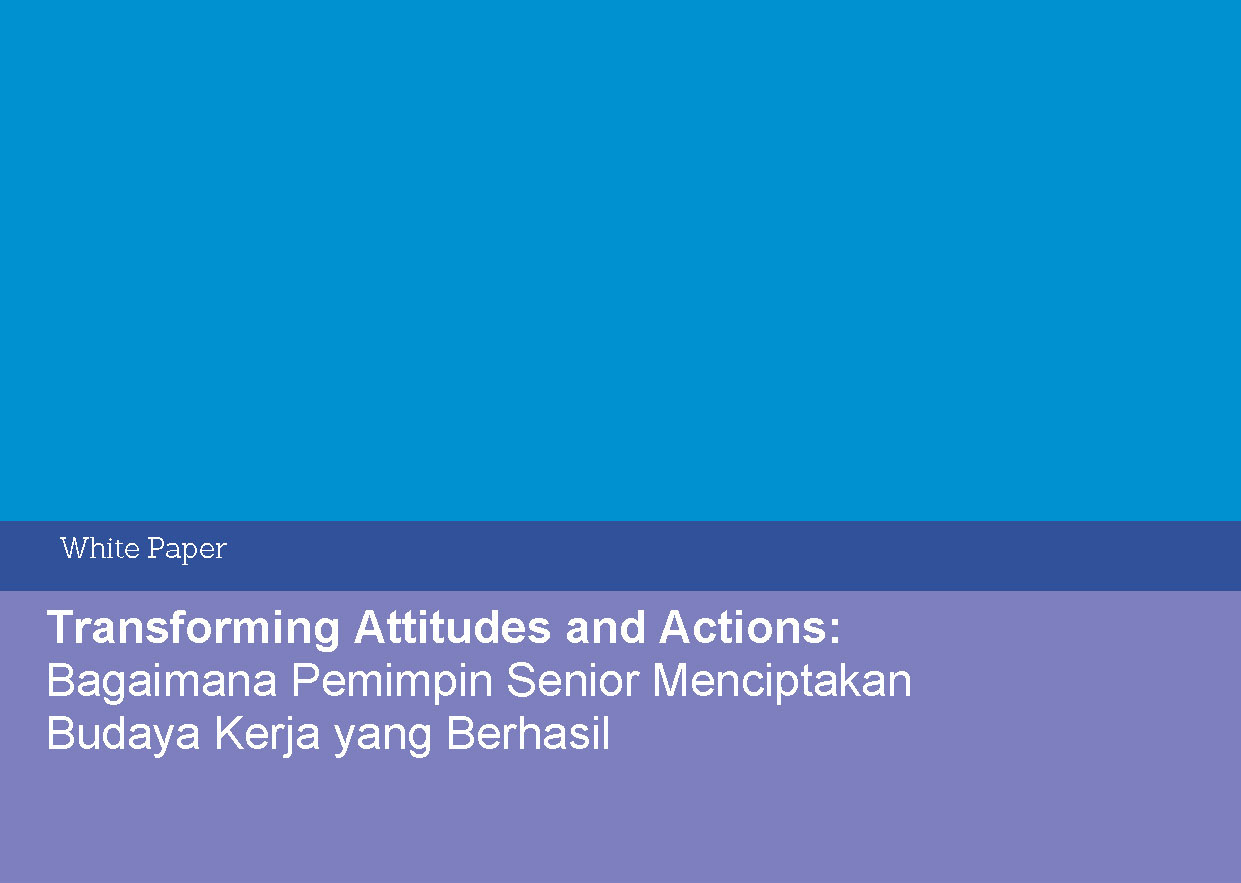 White Paper

Transforming Attitudes and Actions:
Bagaimana Pemimpin Senior Menciptakan Budaya Kerja yang Berhasil